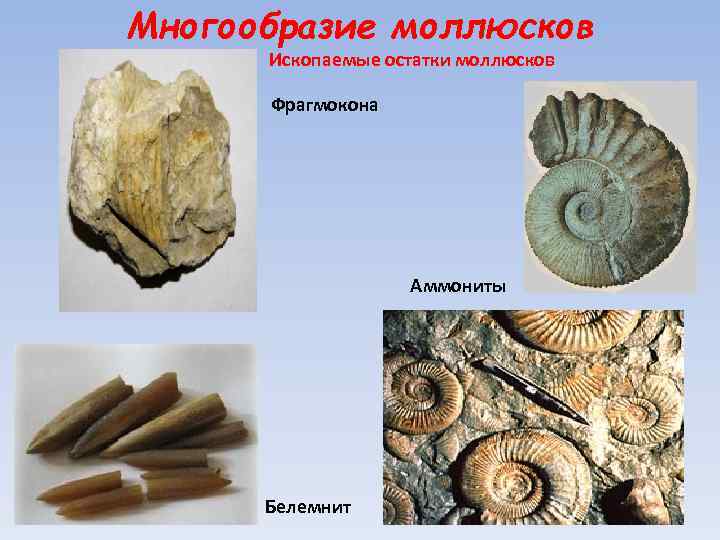 Многообразие моллюсков

Ископаемые остатки моллюсков

Фрагмокона

Аммониты

Белемнит